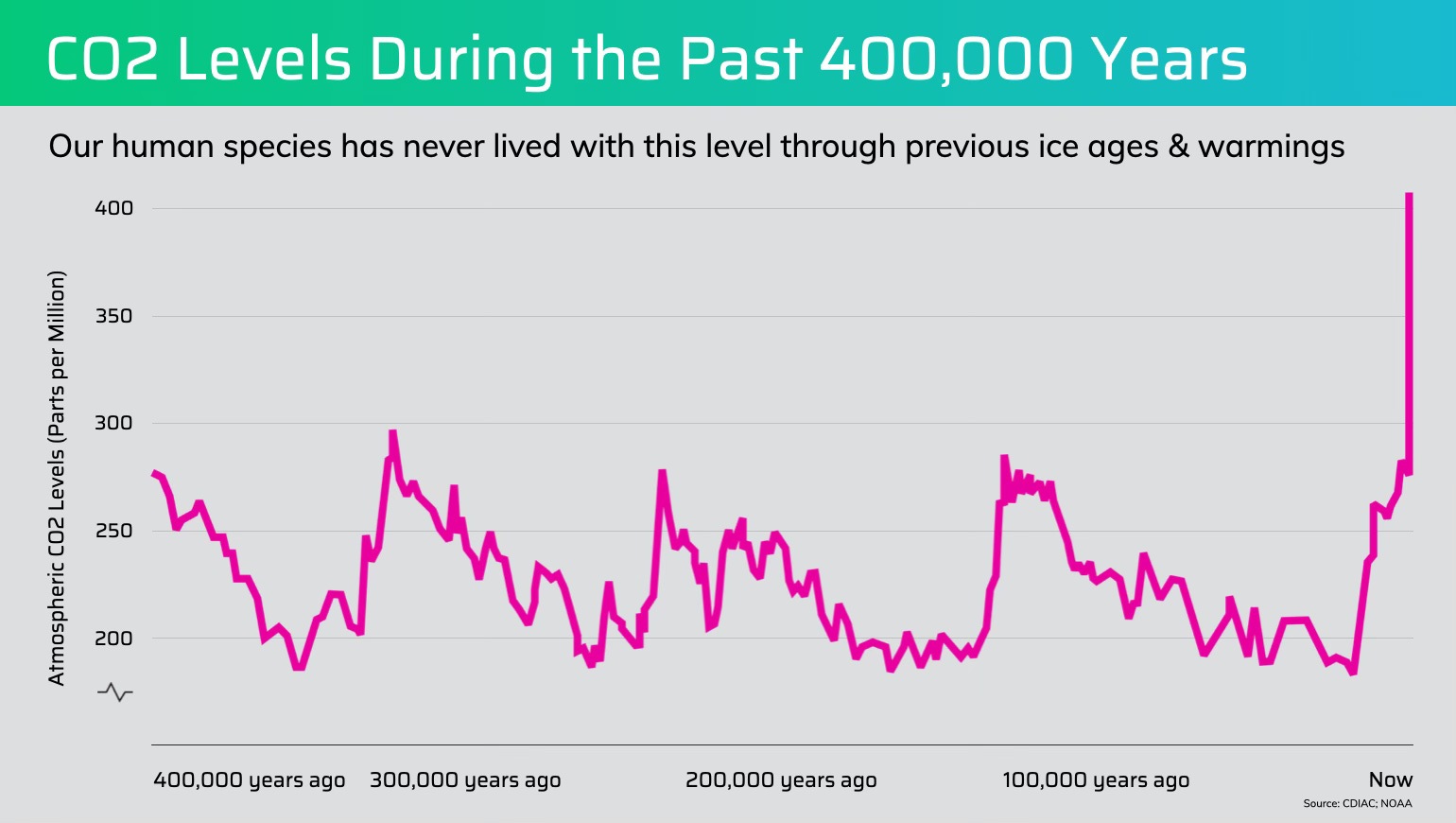 CO2 Levels During the Past 400,000 Years

Our human species has never lived with this level through previous ice ages & warmings

Atmospheric CO2 Levels (Parts per Million)

400
350
300
250
200

400,000 years ago
300,000 years ago
200,000 years ago
100,000 years ago
Now

Source: CDIAC; NOAA